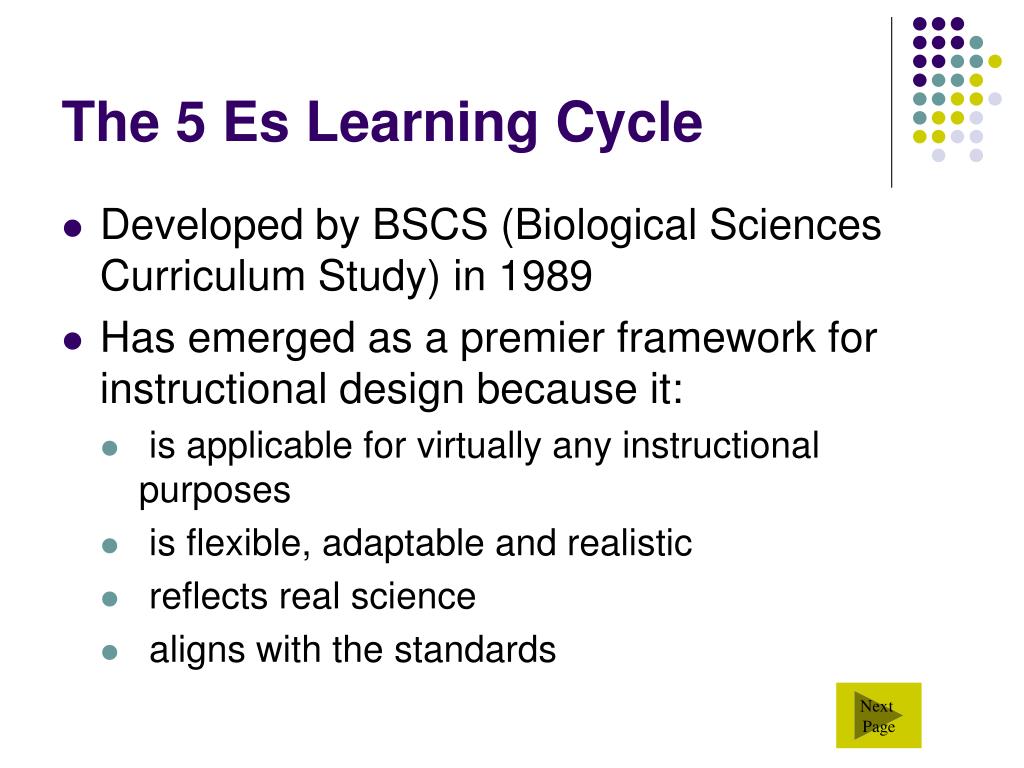 The 5 Es Learning Cycle

- Developed by BSCS (Biological Sciences Curriculum Study) in 1989
- Has emerged as a premier framework for instructional design because it:
  - is applicable for virtually any instructional purposes
  - is flexible, adaptable and realistic
  - reflects real science
  - aligns with the standards

Next Page